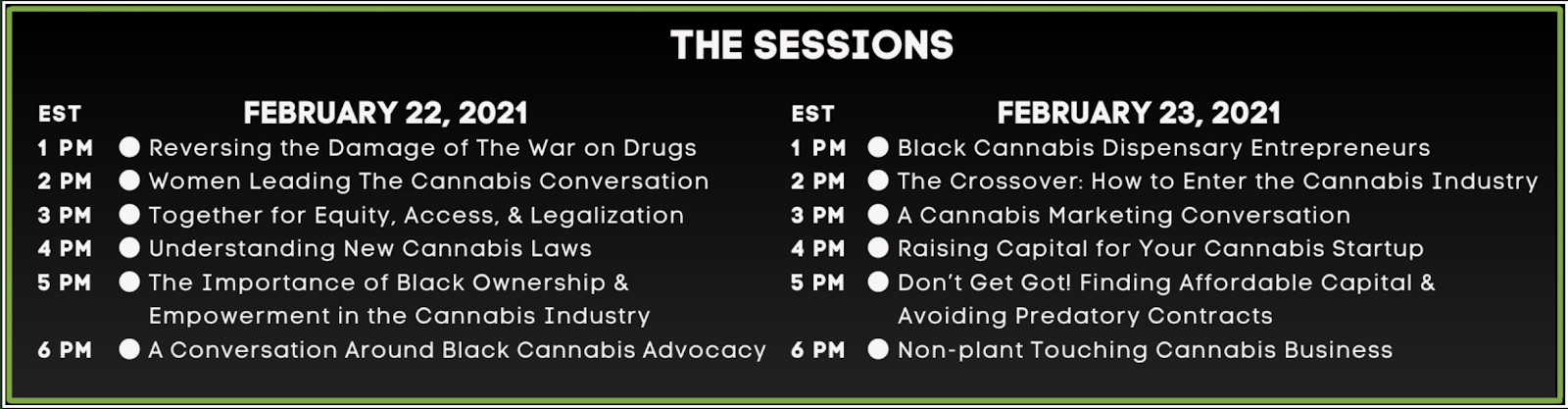 THE SESSIONS

EST FEBRUARY 22, 2021

1 PM Reversing the Damage of The War on Drugs
2 PM Women Leading The Cannabis Conversation
3 PM Together for Equity, Access, & Legalization
4 PM Understanding New Cannabis Laws
5 PM The Importance of Black Ownership & Empowerment in the Cannabis Industry
6 PM A Conversation Around Black Cannabis Advocacy

EST FEBRUARY 23, 2021

1 PM Black Cannabis Dispensary Entrepreneurs
2 PM The Crossover: How to Enter the Cannabis Industry
3 PM A Cannabis Marketing Conversation
4 PM Raising Capital for Your Cannabis Startup
5 PM Don't Get Got! Finding Affordable Capital & Avoiding Predatory Contracts
6 PM Non-plant Touching Cannabis Business